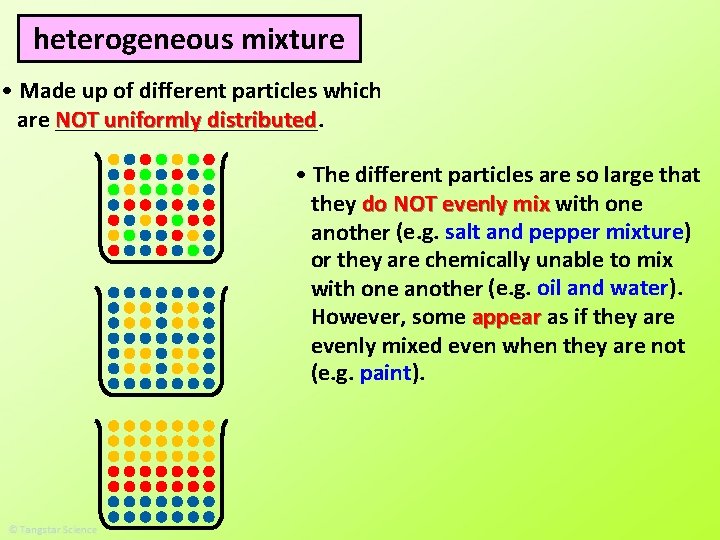 heterogeneous mixture

• Made up of different particles which are NOT uniformly distributed.

• The different particles are so large that they do NOT evenly mix with one another (e.g. salt and pepper mixture) or they are chemically unable to mix with one another (e.g. oil and water). However, some appear as if they are evenly mixed even when they are not (e.g. paint).

© Tangstar Science